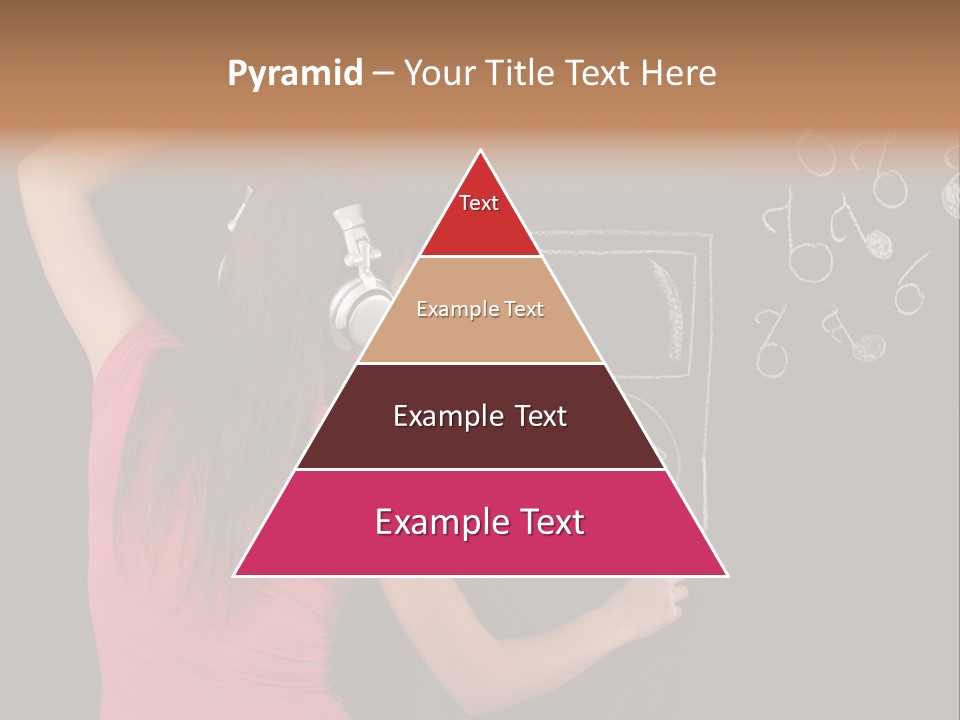 Pyramid – Your Title Text Here

Text

Example Text

Example Text

Example Text